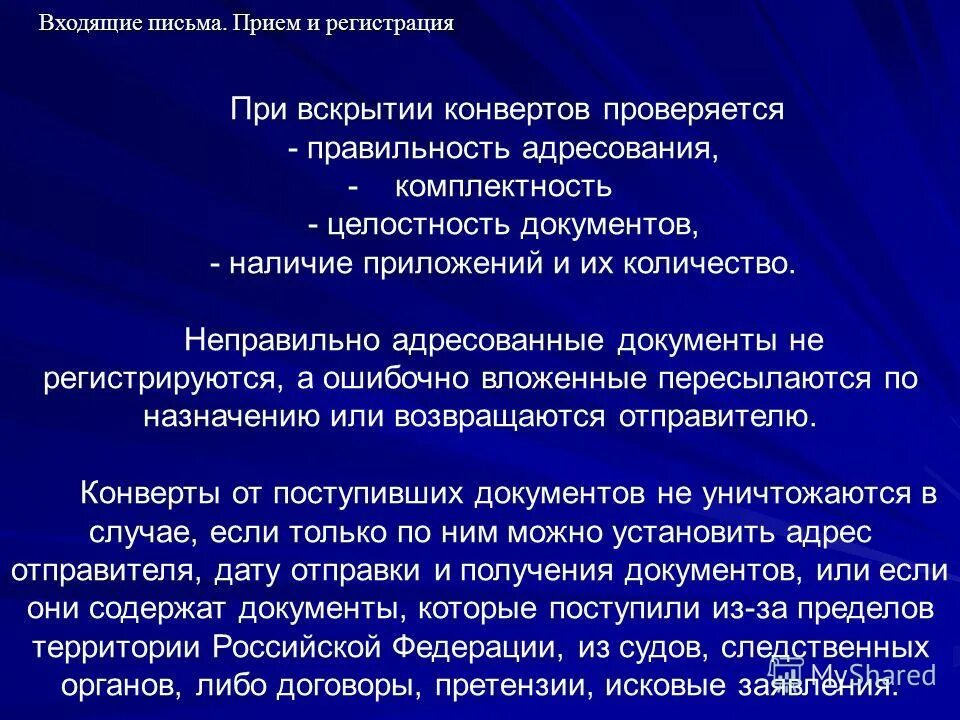 Входящие письма. Прием и регистрация

При вскрытии конвертов проверяется
- правильность адресования,
- комплектность
- целостность документов,
- наличие приложений и их количество.

Неправильно адресованные документы не регистрируются, а ошибочно вложенные пересылаются по назначению или возвращаются отправителю.

Конверты от поступивших документов не уничтожаются в случае, если только по ним можно установить адрес отправителя, дату отправки и получения документов, или если они содержат документы, которые поступили из-за пределов территории Российской Федерации, из судов, следственных органов, либо договоры, претензии, исковые заявления.

MyShared